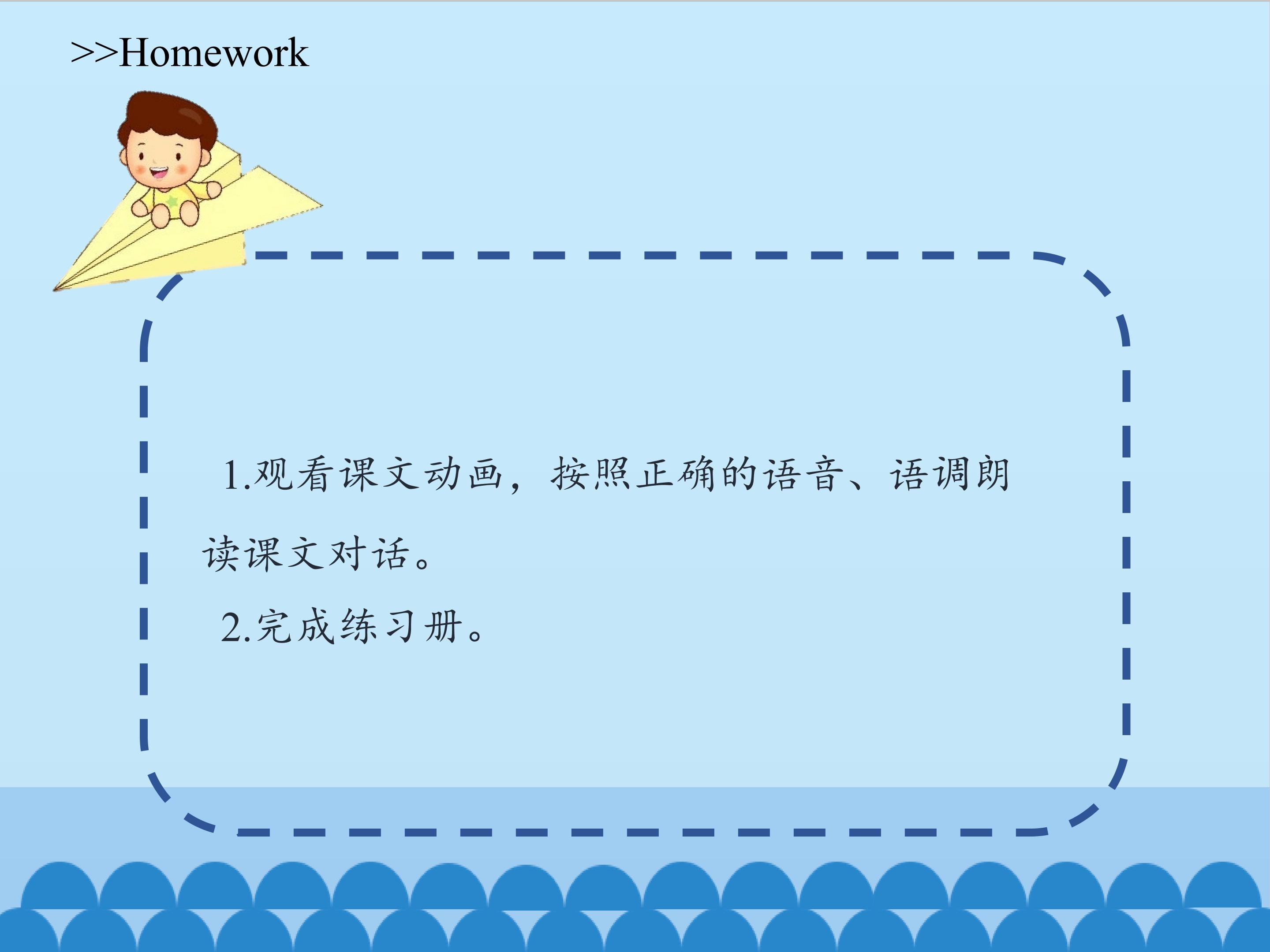 >>Homework

1.观看课文动画，按照正确的语音、语调朗读课文对话。

2.完成练习册。